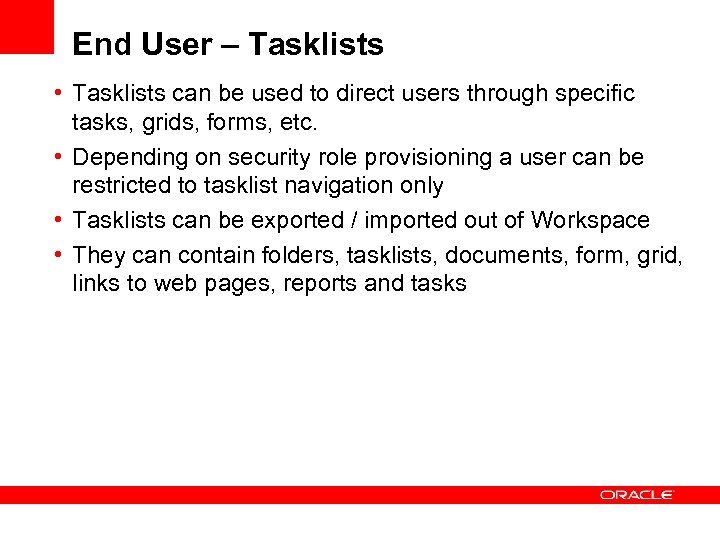 End User – Tasklists

• Tasklists can be used to direct users through specific tasks, grids, forms, etc.
• Depending on security role provisioning a user can be restricted to tasklist navigation only
• Tasklists can be exported / imported out of Workspace
• They can contain folders, tasklists, documents, form, grid, links to web pages, reports and tasks

ORACLE